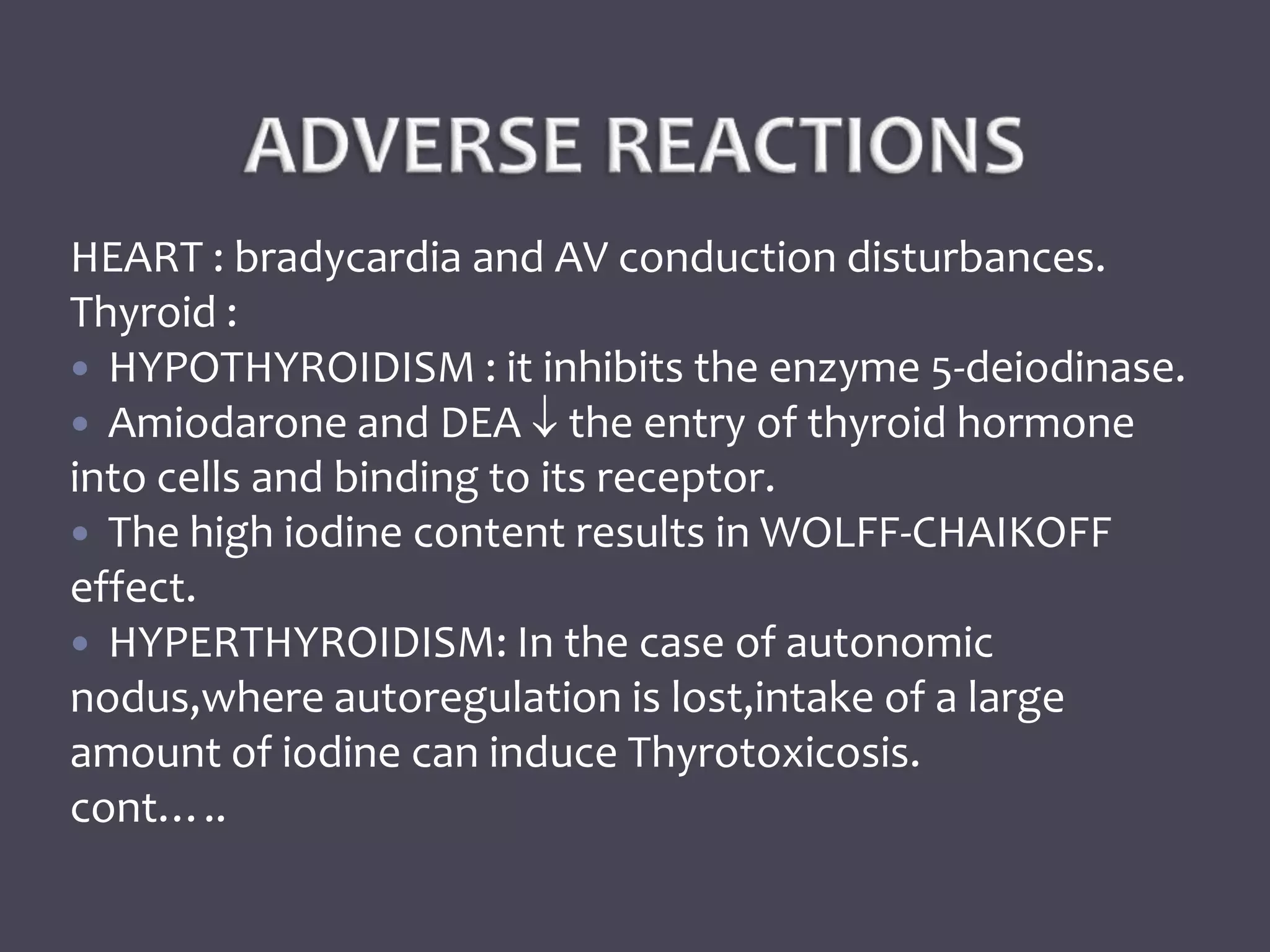 ADVERSE REACTIONS

HEART : bradycardia and AV conduction disturbances.
Thyroid :

• HYPOTHYROIDISM : it inhibits the enzyme 5-deiodinase.
• Amiodarone and DEA ↓ the entry of thyroid hormone into cells and binding to its receptor.
• The high iodine content results in WOLFF-CHAIKOFF effect.
• HYPERTHYROIDISM: In the case of autonomic nodus,where autoregulation is lost,intake of a large amount of iodine can induce Thyrotoxicosis.
cont…..